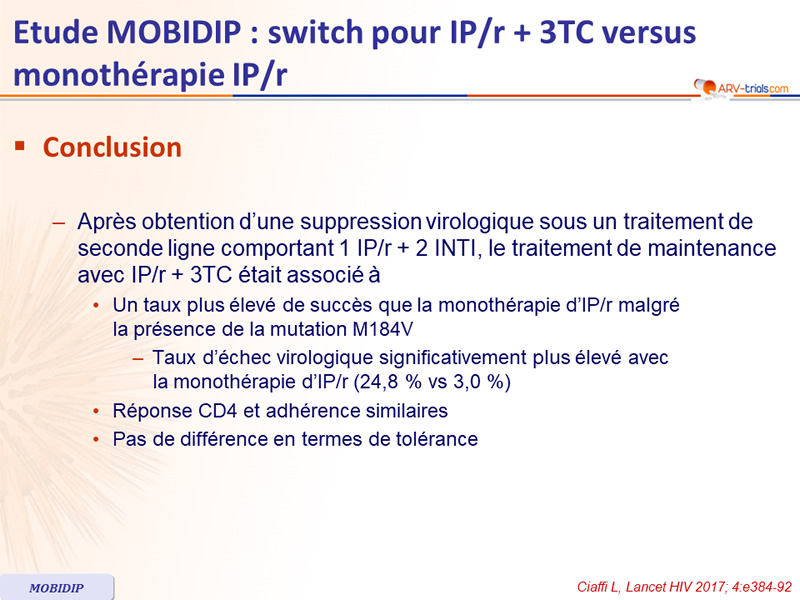 Etude MOBIDIP : switch pour IP/r + 3TC versus monothérapie IP/r

ARV-trials.com

▪ Conclusion

– Après obtention d'une suppression virologique sous un traitement de seconde ligne comportant 1 IP/r + 2 INTI, le traitement de maintenance avec IP/r + 3TC était associé à

• Un taux plus élevé de succès que la monothérapie d'IP/r malgré la présence de la mutation M184V

– Taux d'échec virologique significativement plus élevé avec la monothérapie d'IP/r (24,8 % vs 3,0 %)

• Réponse CD4 et adhérence similaires

• Pas de différence en termes de tolérance

MOBIDIP

Ciaffi L, Lancet HIV 2017; 4:e384-92